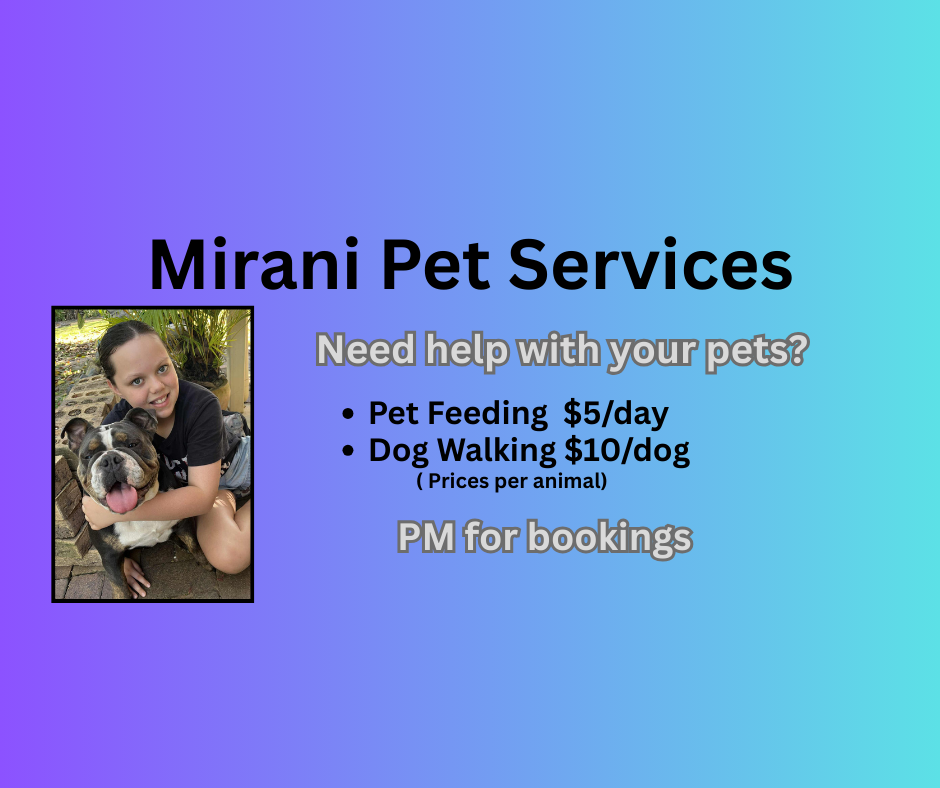 Mirani Pet Services

Need help with your pets?

• Pet Feeding $5/day
• Dog Walking $10/dog

( Prices per animal)

PM for bookings